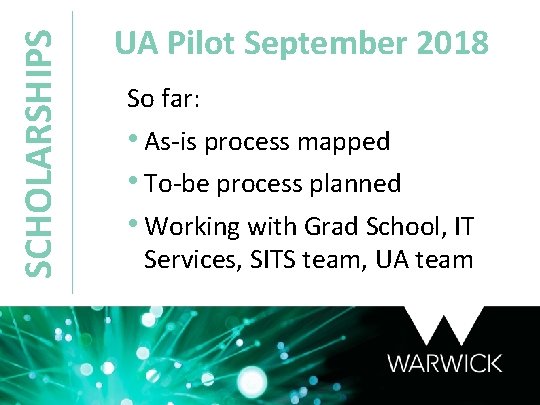 SCHOLARSHIPS

UA Pilot September 2018

So far:

• As-is process mapped

• To-be process planned

• Working with Grad School, IT Services, SITS team, UA team

WARWICK